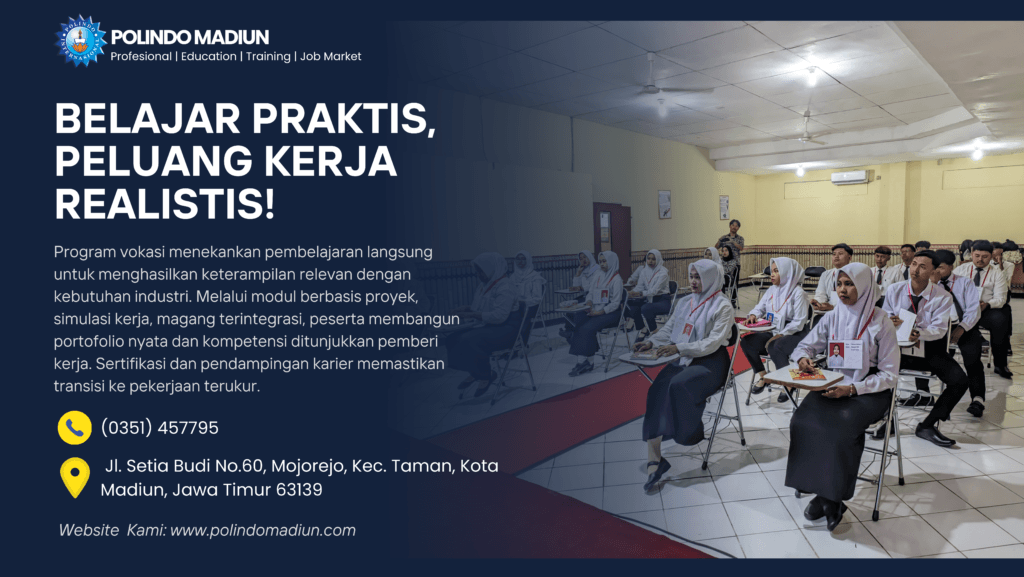 POLINDO MADIUN
Profesional | Education | Training | Job Market

BELAJAR PRAKTIS, PELUANG KERJA REALISTIS!

Program vokasi menekankan pembelajaran langsung untuk menghasilkan keterampilan relevan dengan kebutuhan industri. Melalui modul berbasis proyek, simulasi kerja, magang terintegrasi, peserta membangun portofolio nyata dan kompetensi ditunjukkan pemberi kerja. Sertifikasi dan pendampingan karier memastikan transisi ke pekerjaan terukur.

(0351) 457795

Jl. Setia Budi No.60, Mojorejo, Kec. Taman, Kota Madiun, Jawa Timur 63139

Website Kami: www.polindomadiun.com